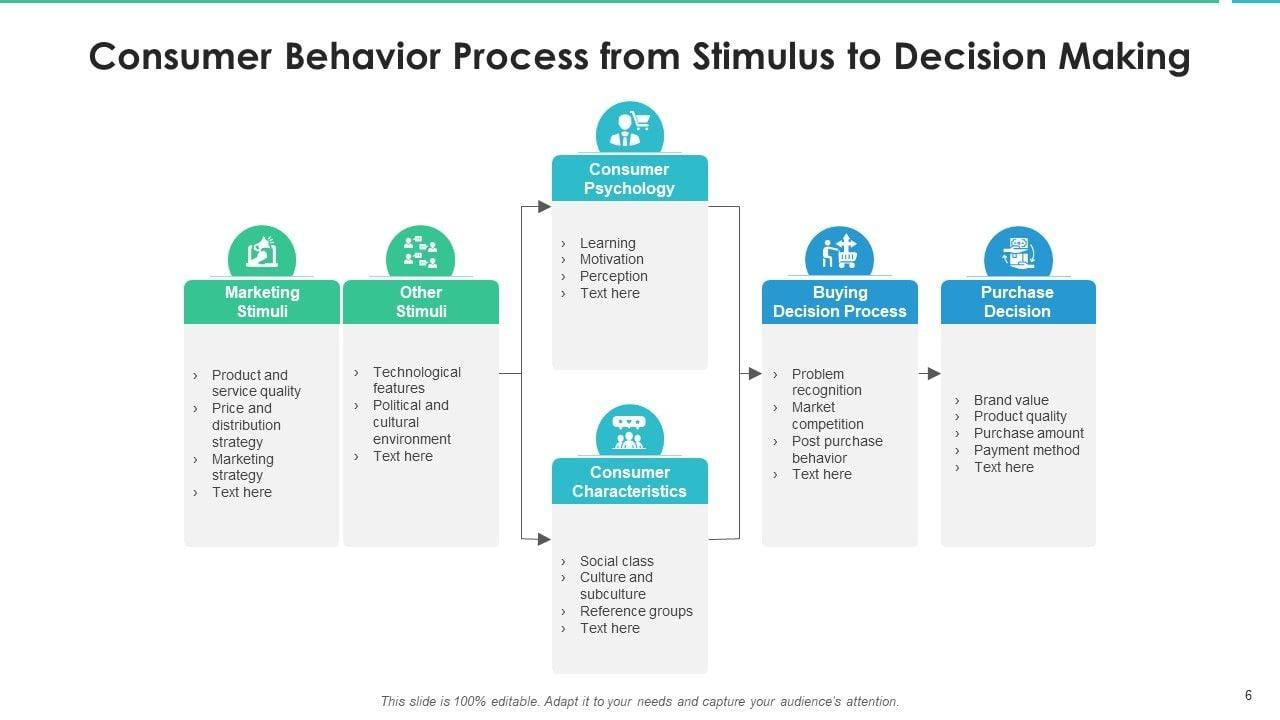 Consumer Behavior Process from Stimulus to Decision Making

Marketing Stimuli

› Product and service quality
› Price and distribution strategy
› Marketing strategy
› Text here

Other Stimuli

› Technological features
› Political and cultural environment
› Text here

Consumer Psychology

› Learning
› Motivation
› Perception
› Text here

Consumer Characteristics

› Social class
› Culture and subculture
› Reference groups
› Text here

Buying Decision Process

› Problem recognition
› Market competition
› Post purchase behavior
› Text here

Purchase Decision

› Brand value
› Product quality
› Purchase amount
› Payment method
› Text here

This slide is 100% editable. Adapt it to your needs and capture your audience's attention.

6